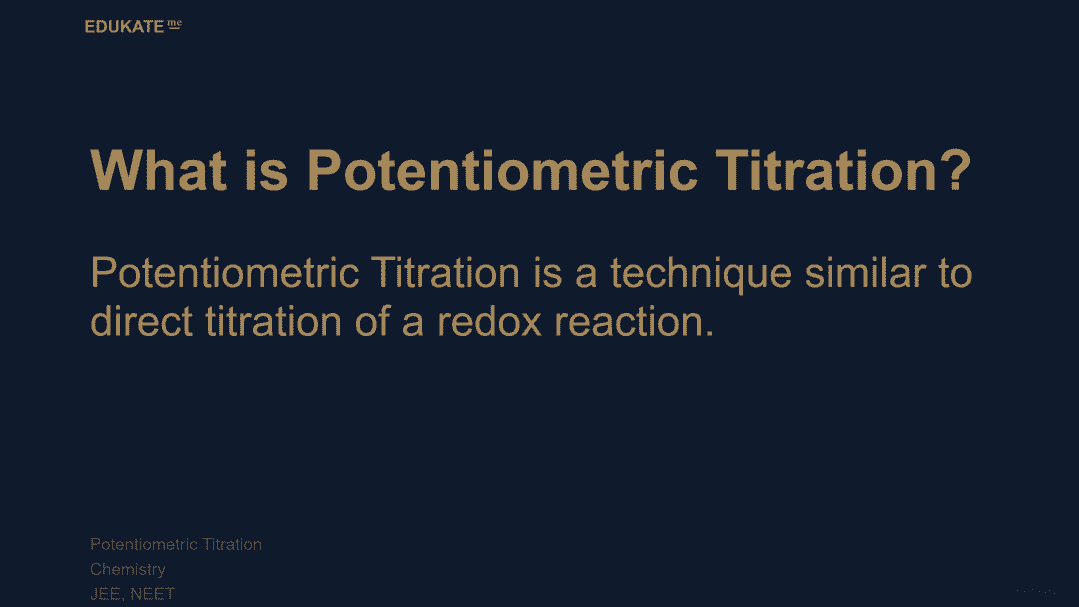 EDUKATE me

What is Potentiometric Titration?

Potentiometric Titration is a technique similar to direct titration of a redox reaction.

Potentiometric Titration
Chemistry
JEE, NEET